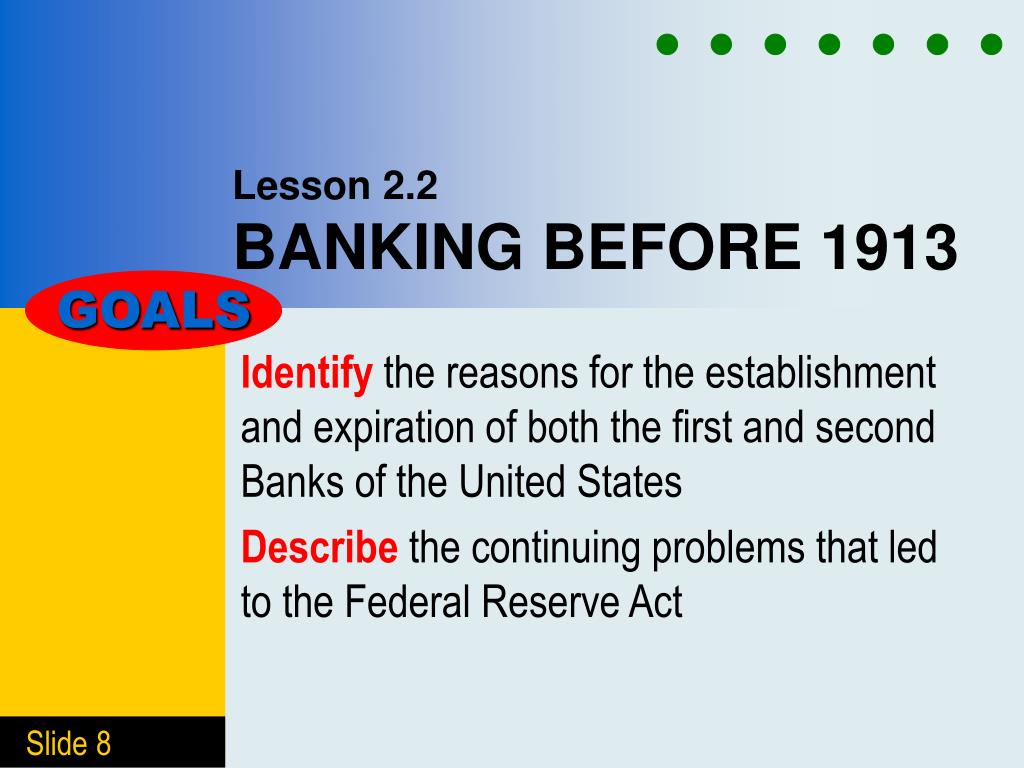 Lesson 2.2
BANKING BEFORE 1913

GOALS

Identify the reasons for the establishment and expiration of both the first and second Banks of the United States

Describe the continuing problems that led to the Federal Reserve Act

Slide 8